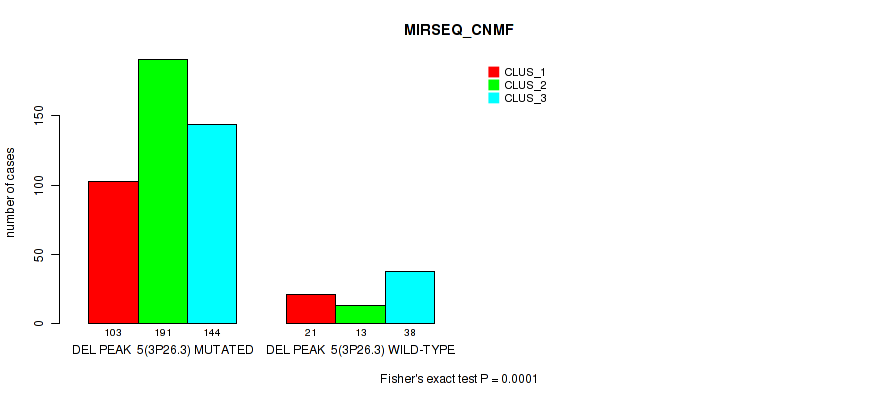 MIRSEQ_CNMF

CLUS_1
CLUS_2
CLUS_3

number of cases

0
50
100
150

103 191 144
DEL PEAK 5(3P26.3) MUTATED

21 13 38
DEL PEAK 5(3P26.3) WILD-TYPE

Fisher's exact test P = 0.0001